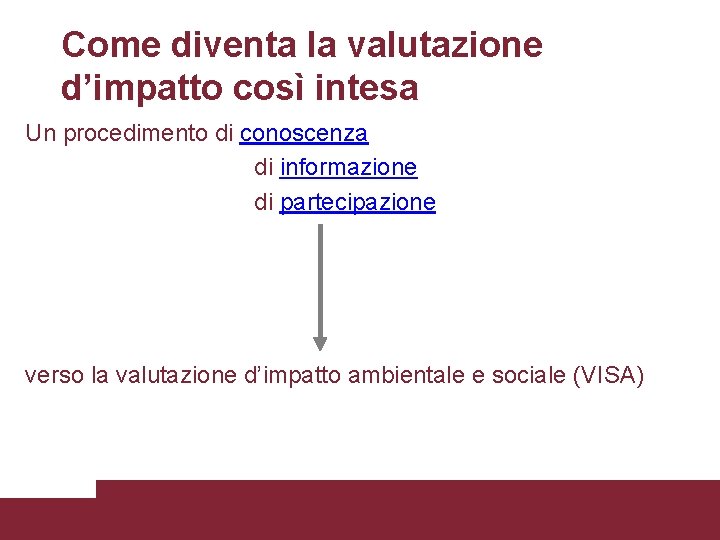 Come diventa la valutazione d’impatto così intesa

Un procedimento di conoscenza
di informazione
di partecipazione

verso la valutazione d’impatto ambientale e sociale (VISA)